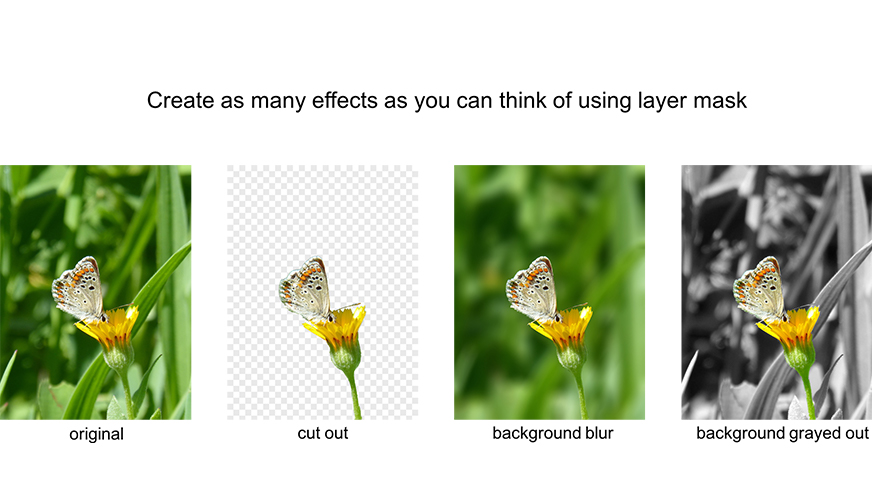 Create as many effects as you can think of using layer mask

original

cut out

background blur

background grayed out